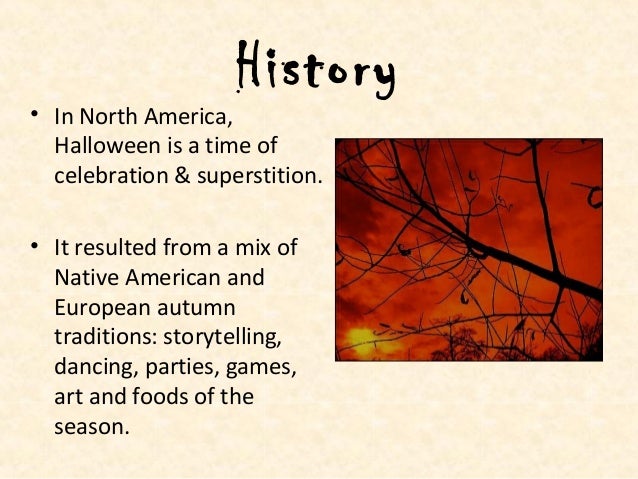 History

• In North America, Halloween is a time of celebration & superstition.

• It resulted from a mix of Native American and European autumn traditions: storytelling, dancing, parties, games, art and foods of the season.